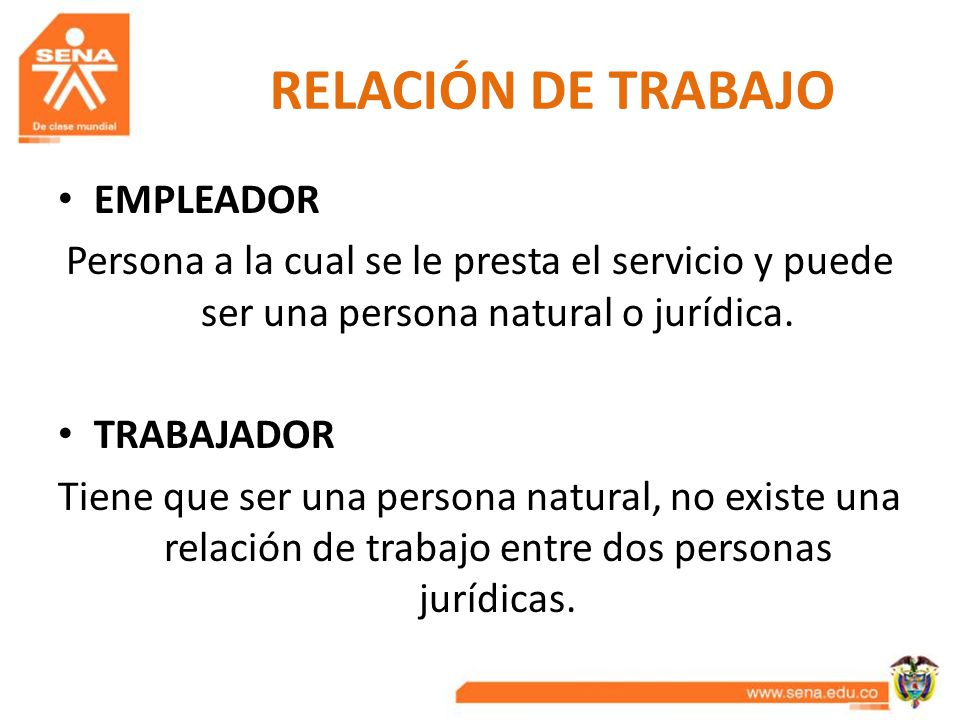 SENA
De clase mundial

RELACIÓN DE TRABAJO

• EMPLEADOR
Persona a la cual se le presta el servicio y puede ser una persona natural o jurídica.

• TRABAJADOR
Tiene que ser una persona natural, no existe una relación de trabajo entre dos personas jurídicas.

www.sena.edu.co